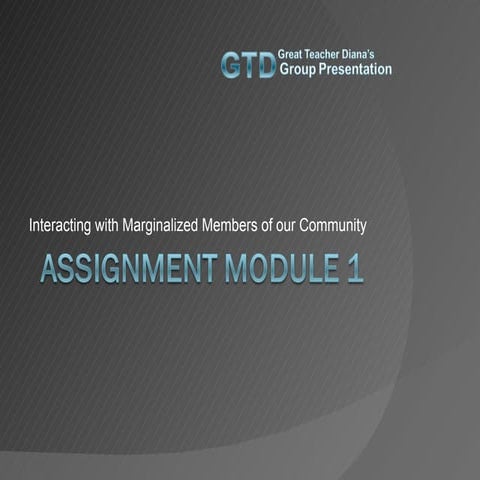 GTD Great Teacher Diana's Group Presentation

Interacting with Marginalized Members of our Community

ASSIGNMENT MODULE 1